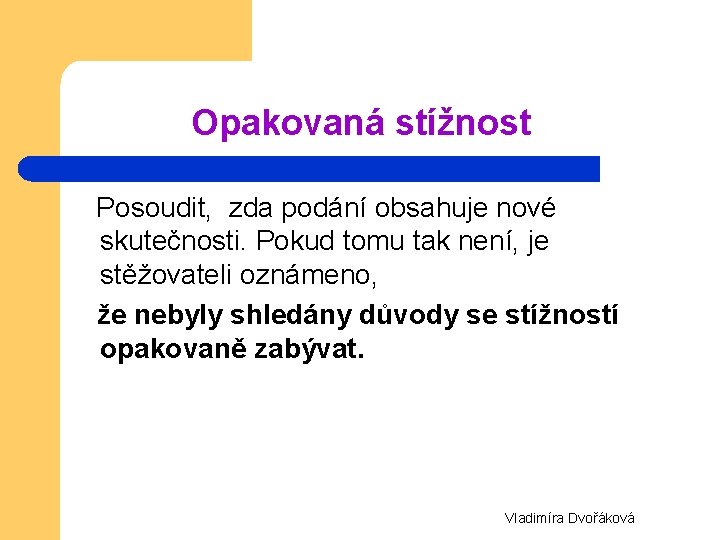 Opakovaná stížnost

Posoudit, zda podání obsahuje nové skutečnosti. Pokud tomu tak není, je stěžovateli oznámeno,

že nebyly shledány důvody se stížností opakovaně zabývat.

Vladimíra Dvořáková